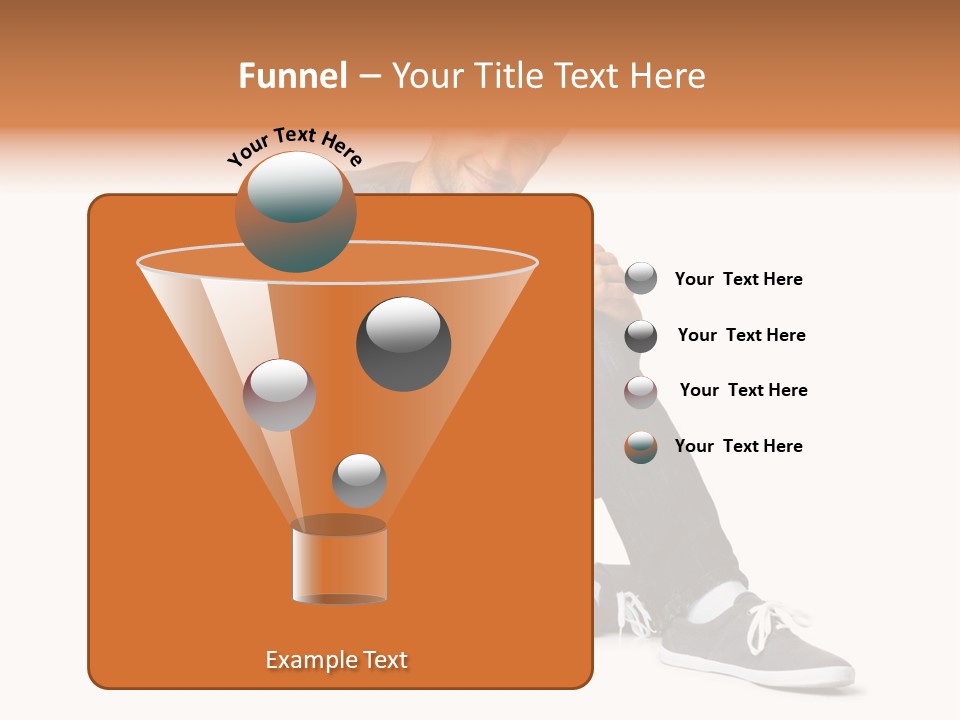 Funnel – Your Title Text Here

Your Text Here

Your Text Here

Your Text Here

Your Text Here

Your Text Here

Example Text